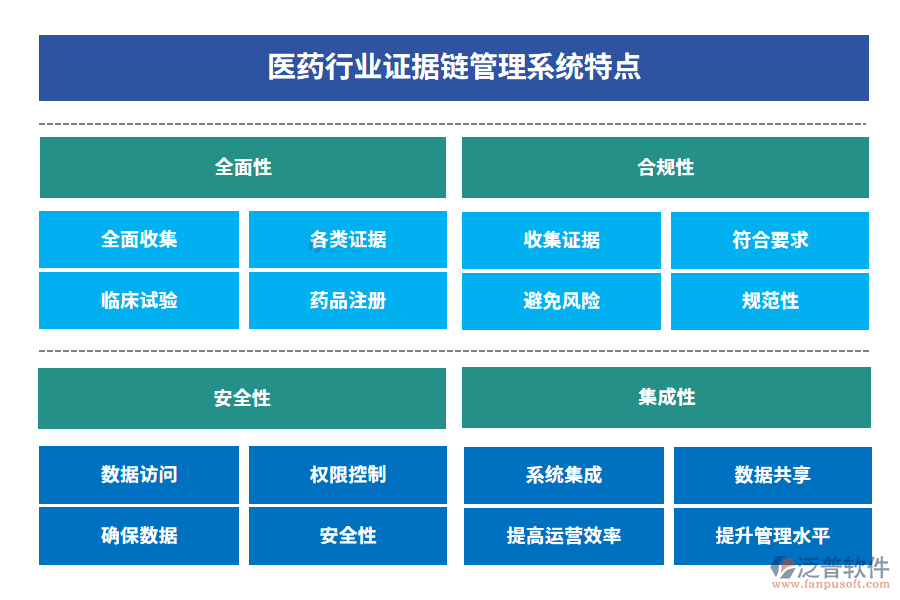 医药行业证据链管理系统特点

全面性

全面收集

各类证据

临床试验

药品注册

合规性

收集证据

符合要求

避免风险

规范性

安全性

数据访问

权限控制

确保数据

安全性

集成性

系统集成

数据共享

提高运营效率

提升管理水平

泛普软件
www.fanpusoft.com